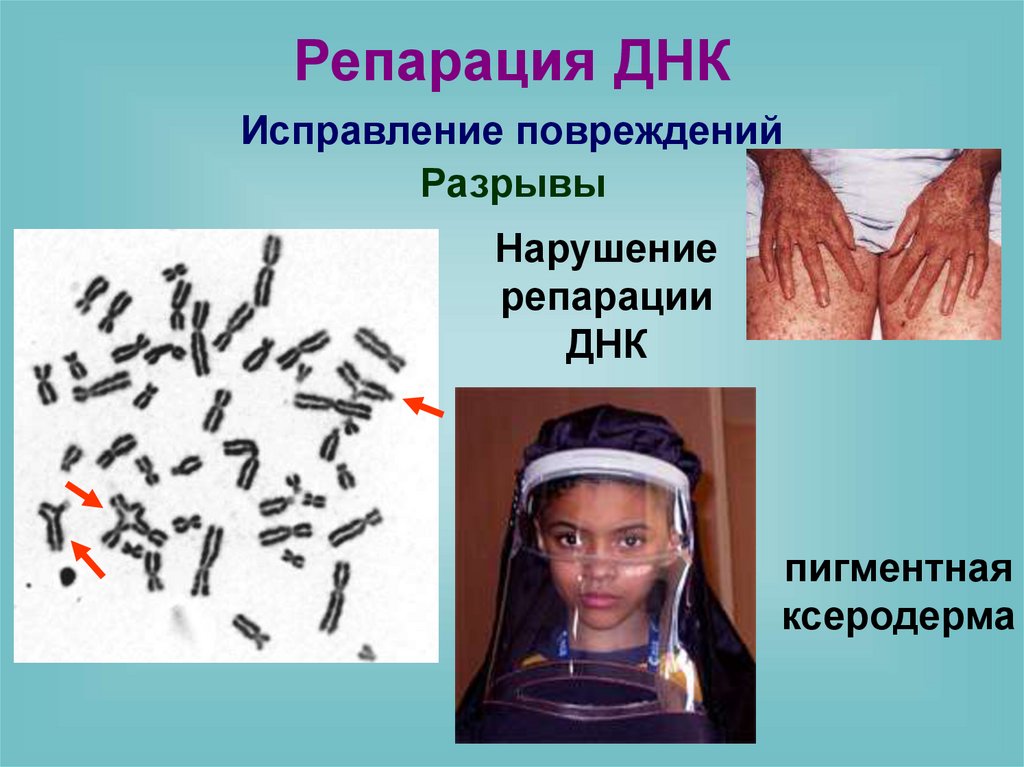 Репарация ДНК

Исправление повреждений

Разрывы

Нарушение репарации ДНК

пигментная ксеродерма